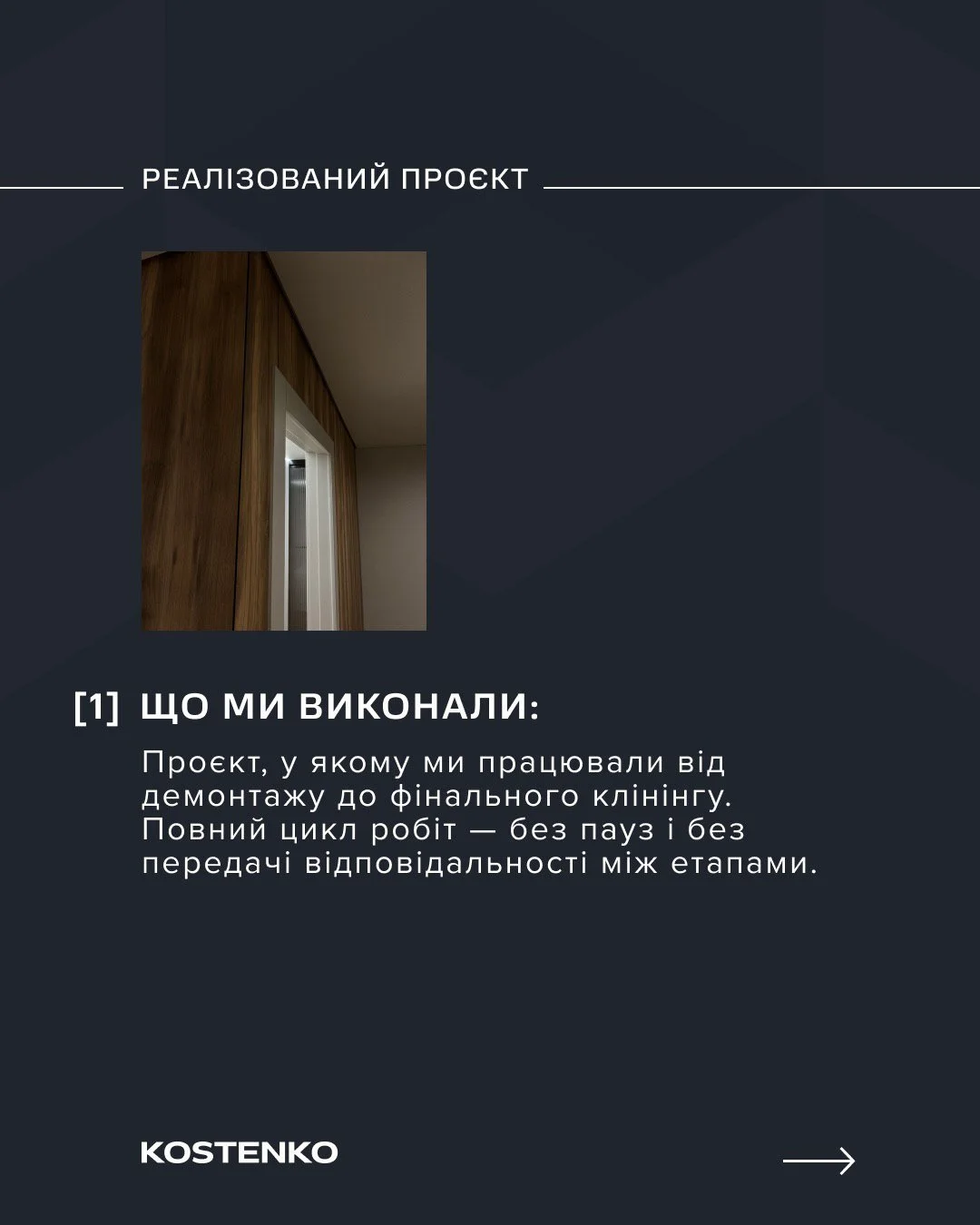 РЕАЛІЗОВАНИЙ ПРОЄКТ

[1] ЩО МИ ВИКОНАЛИ:

Проєкт, у якому ми працювали від демонтажу до фінального клінінгу. Повний цикл робіт — без пауз і без передачі відповідальності між етапами.

KOSTENKO